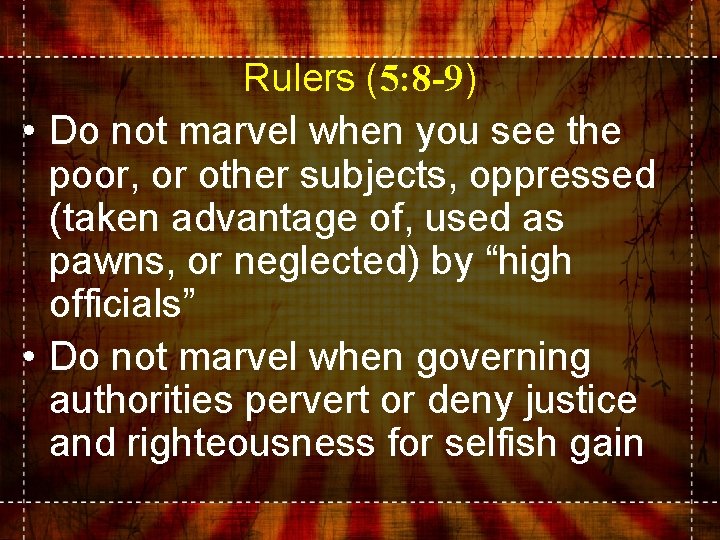 Rulers (5:8-9)

• Do not marvel when you see the poor, or other subjects, oppressed (taken advantage of, used as pawns, or neglected) by “high officials”

• Do not marvel when governing authorities pervert or deny justice and righteousness for selfish gain